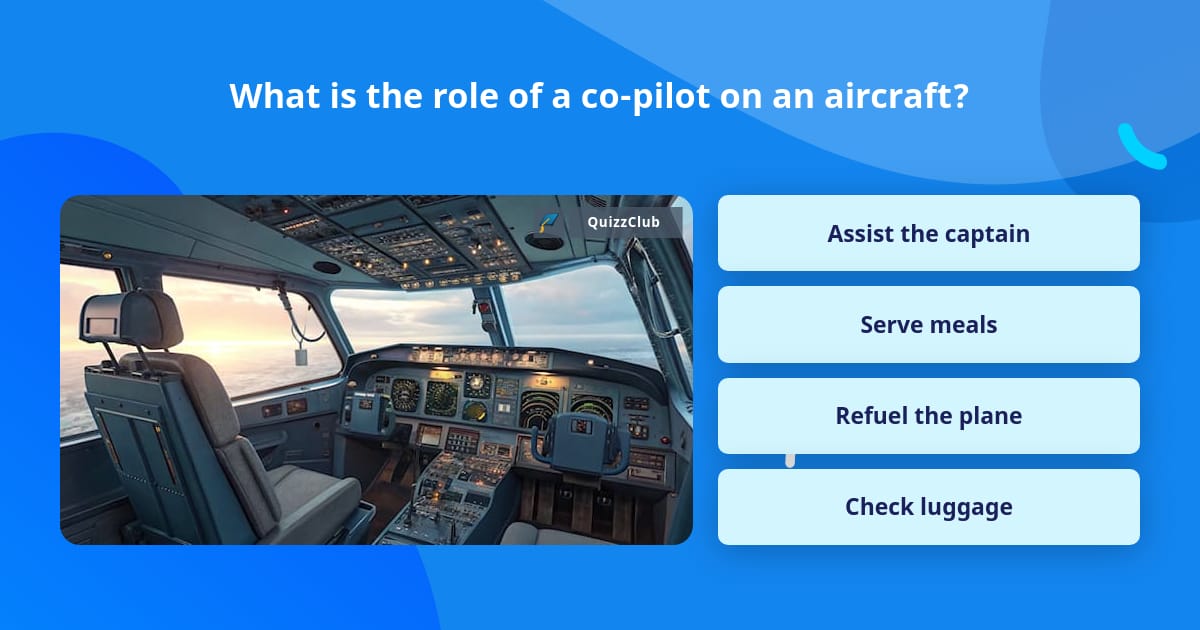 What is the role of a co-pilot on an aircraft?

QuizzClub

Assist the captain

Serve meals

Refuel the plane

Check luggage